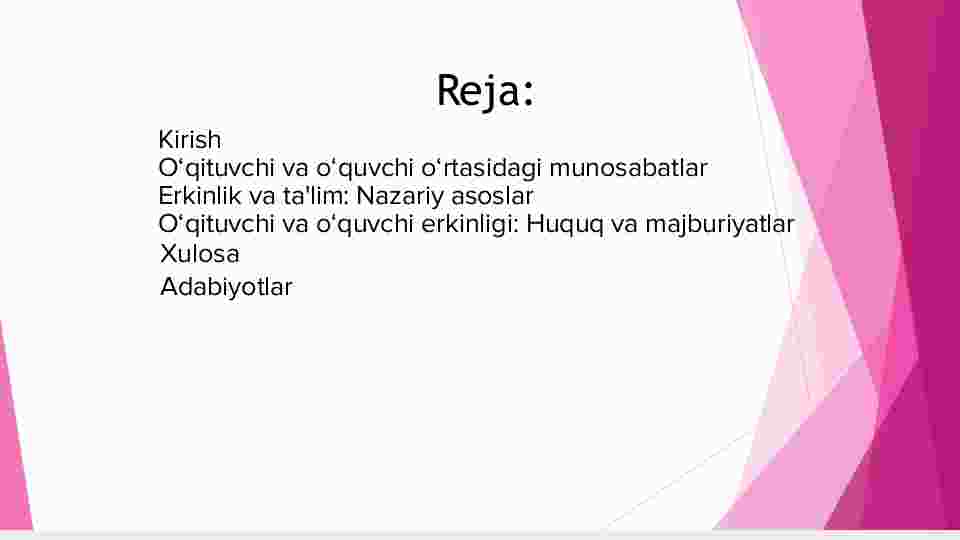 Reja:

Kirish
O‘qituvchi va o‘quvchi o‘rtasidagi munosabatlar
Erkinlik va ta'lim: Nazariy asoslar
O‘qituvchi va o‘quvchi erkinligi: Huquq va majburiyatlar
Xulosa
Adabiyotlar